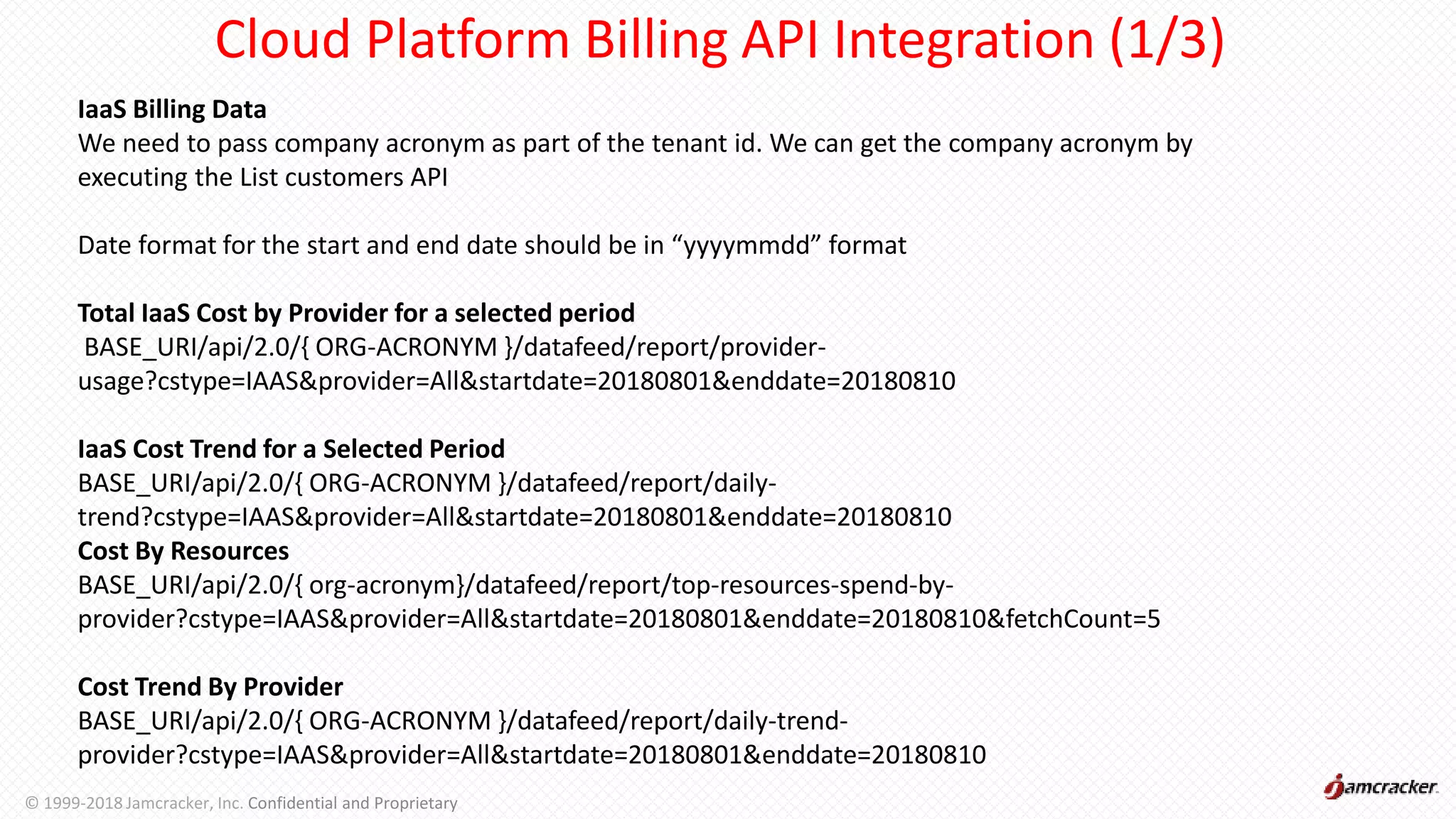 Cloud Platform Billing API Integration (1/3)

IaaS Billing Data
We need to pass company acronym as part of the tenant id. We can get the company acronym by executing the List customers API

Date format for the start and end date should be in “yyyymmdd” format

Total IaaS Cost by Provider for a selected period
BASE_URI/api/2.0/{ ORG-ACRONYM }/datafeed/report/provider-usage?cstype=IAAS&provider=All&startdate=20180801&enddate=20180810

IaaS Cost Trend for a Selected Period
BASE_URI/api/2.0/{ ORG-ACRONYM }/datafeed/report/daily-trend?cstype=IAAS&provider=All&startdate=20180801&enddate=20180810
Cost By Resources
BASE_URI/api/2.0/{ org-acronym}/datafeed/report/top-resources-spend-by-provider?cstype=IAAS&provider=All&startdate=20180801&enddate=20180810&fetchCount=5

Cost Trend By Provider
BASE_URI/api/2.0/{ ORG-ACRONYM }/datafeed/report/daily-trend-provider?cstype=IAAS&provider=All&startdate=20180801&enddate=20180810

© 1999-2018 Jamcracker, Inc. Confidential and Proprietary
jamcracker